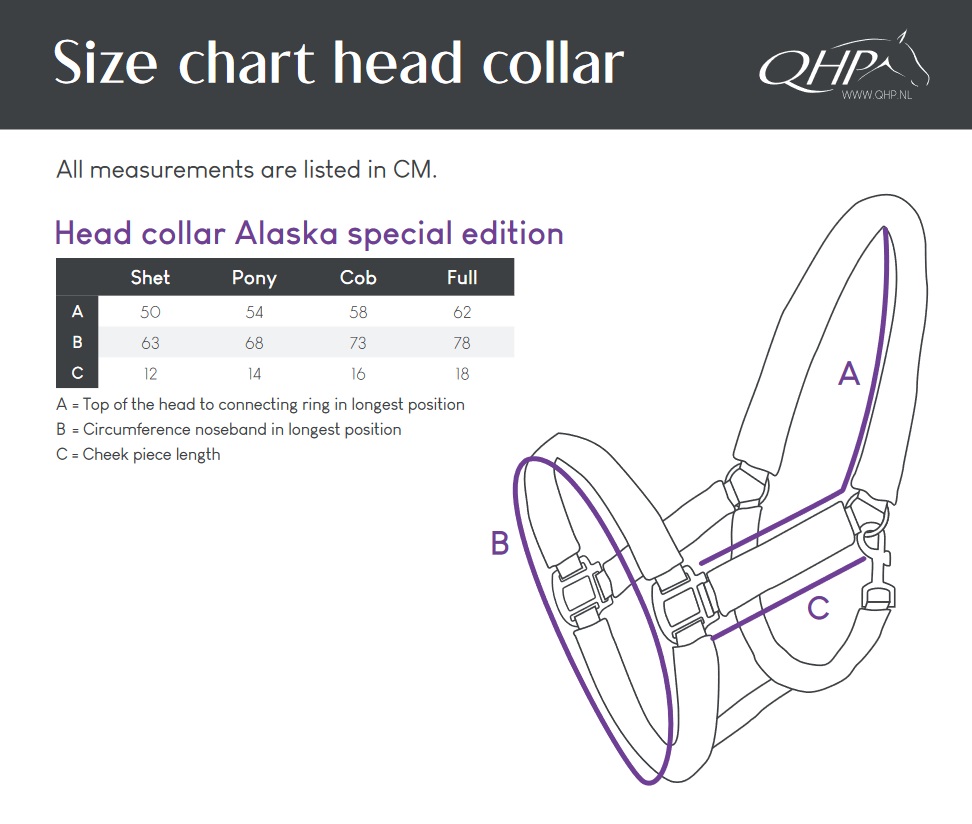 Size chart head collar

QHP
WWW.QHP.NL

All measurements are listed in CM.

Head collar Alaska special edition

| | Shet | Pony | Cob | Full |
|---|---|---|---|---|
| A | 50 | 54 | 58 | 62 |
| B | 63 | 68 | 73 | 78 |
| C | 12 | 14 | 16 | 18 |

A = Top of the head to connecting ring in longest position
B = Circumference noseband in longest position
C = Cheek piece length

A

B

C